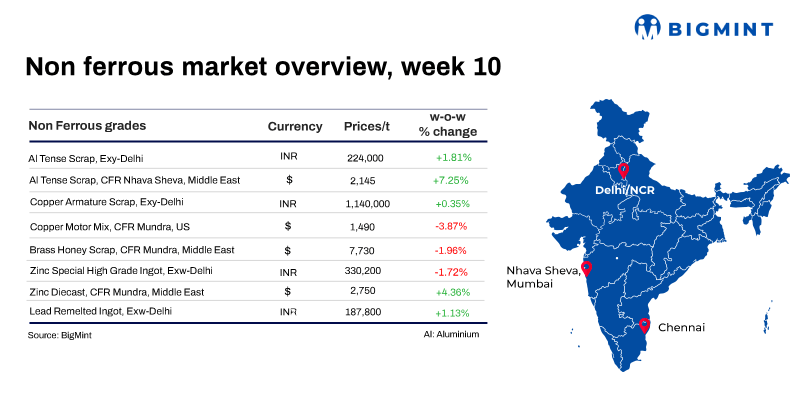 BIGMINT

Non ferrous market overview, week 10

| Non Ferrous grades | Currency | Prices/t | w-o-w % change |
|---|---|---|---|
| Al Tense Scrap, Exy-Delhi | INR | 224,000 | +1.81% |
| Al Tense Scrap, CFR Nhava Sheva, Middle East | $ | 2,145 | +7.25% |
| Copper Armature Scrap, Exy-Delhi | INR | 1,140,000 | +0.35% |
| Copper Motor Mix, CFR Mundra, US | $ | 1,490 | -3.87% |
| Brass Honey Scrap, CFR Mundra, Middle East | $ | 7,730 | -1.96% |
| Zinc Special High Grade Ingot, Exw-Delhi | INR | 330,200 | -1.72% |
| Zinc Diecast, CFR Mundra, Middle East | $ | 2,750 | +4.36% |
| Lead Remelted Ingot, Exw-Delhi | INR | 187,800 | +1.13% |

Source: BigMint

Al: Aluminium

Delhi/NCR

Nhava Sheva, Mumbai

Chennai